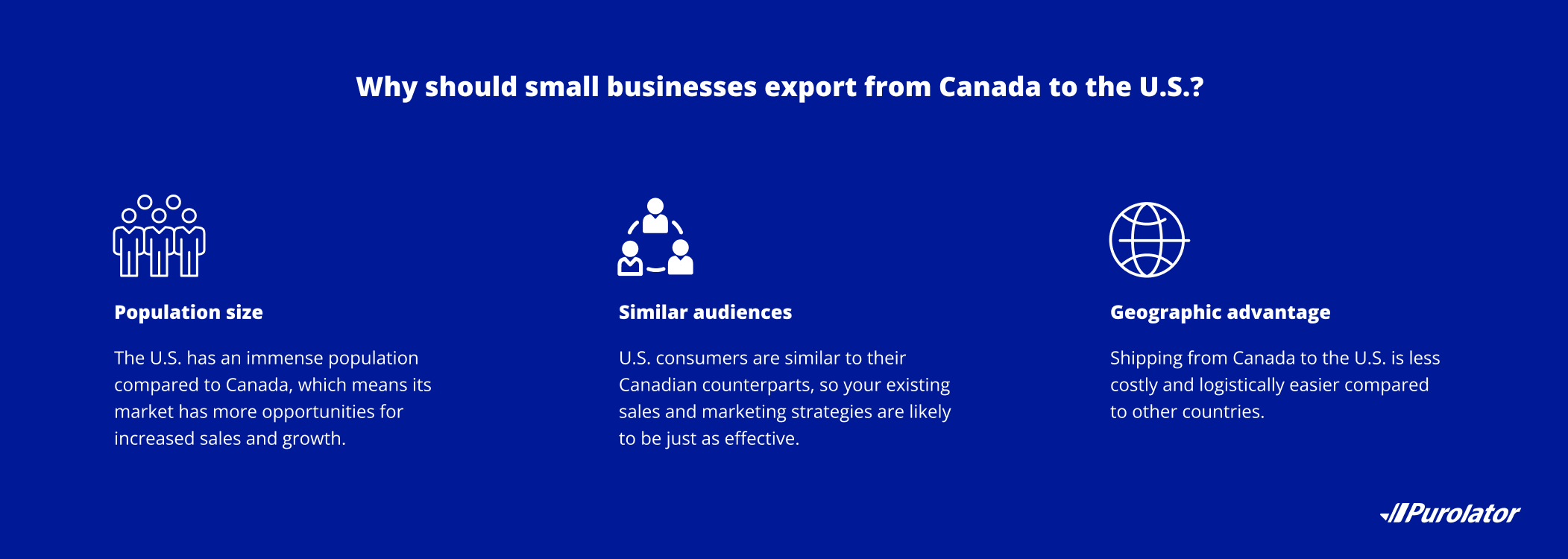 Why should small businesses export from Canada to the U.S.?

Population size

The U.S. has an immense population compared to Canada, which means its market has more opportunities for increased sales and growth.

Similar audiences

U.S. consumers are similar to their Canadian counterparts, so your existing sales and marketing strategies are likely to be just as effective.

Geographic advantage

Shipping from Canada to the U.S. is less costly and logistically easier compared to other countries.

Purolator